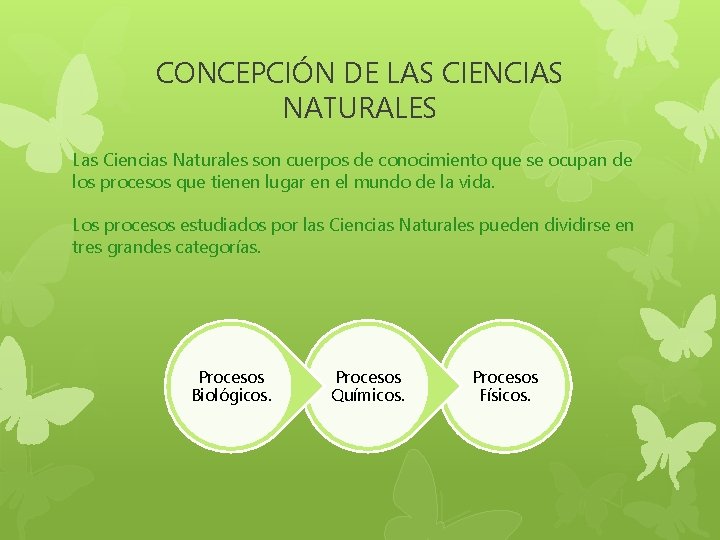 CONCEPCIÓN DE LAS CIENCIAS NATURALES

Las Ciencias Naturales son cuerpos de conocimiento que se ocupan de los procesos que tienen lugar en el mundo de la vida.

Los procesos estudiados por las Ciencias Naturales pueden dividirse en tres grandes categorías.

Procesos Biológicos.

Procesos Químicos.

Procesos Físicos.